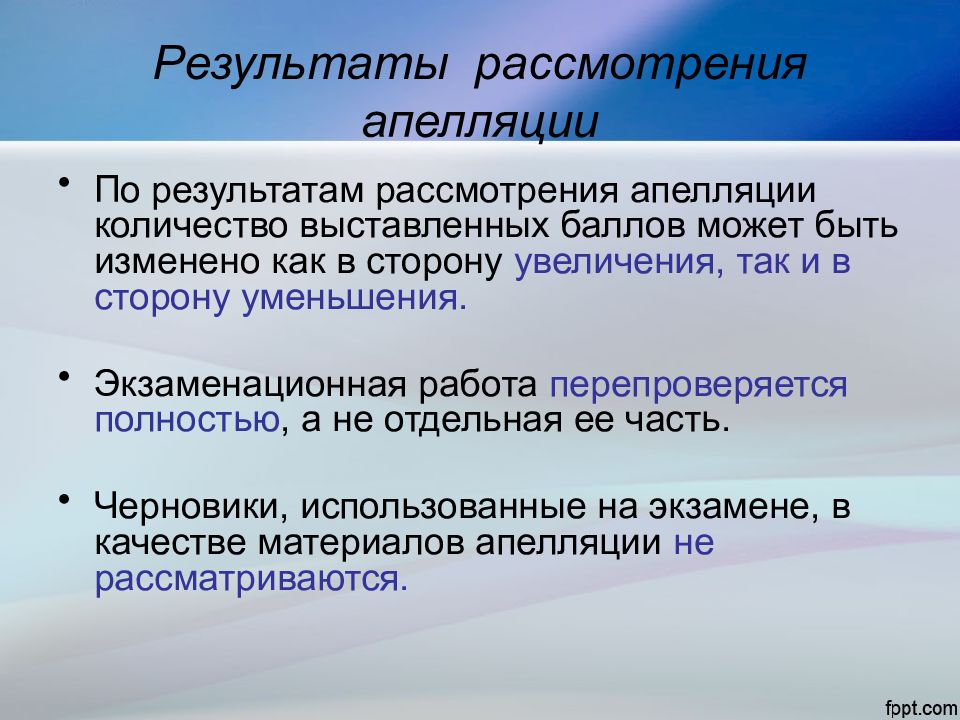 Результаты рассмотрения апелляции

• По результатам рассмотрения апелляции количество выставленных баллов может быть изменено как в сторону увеличения, так и в сторону уменьшения.

• Экзаменационная работа перепроверяется полностью, а не отдельная ее часть.

• Черновики, использованные на экзамене, в качестве материалов апелляции не рассматриваются.

fppt.com